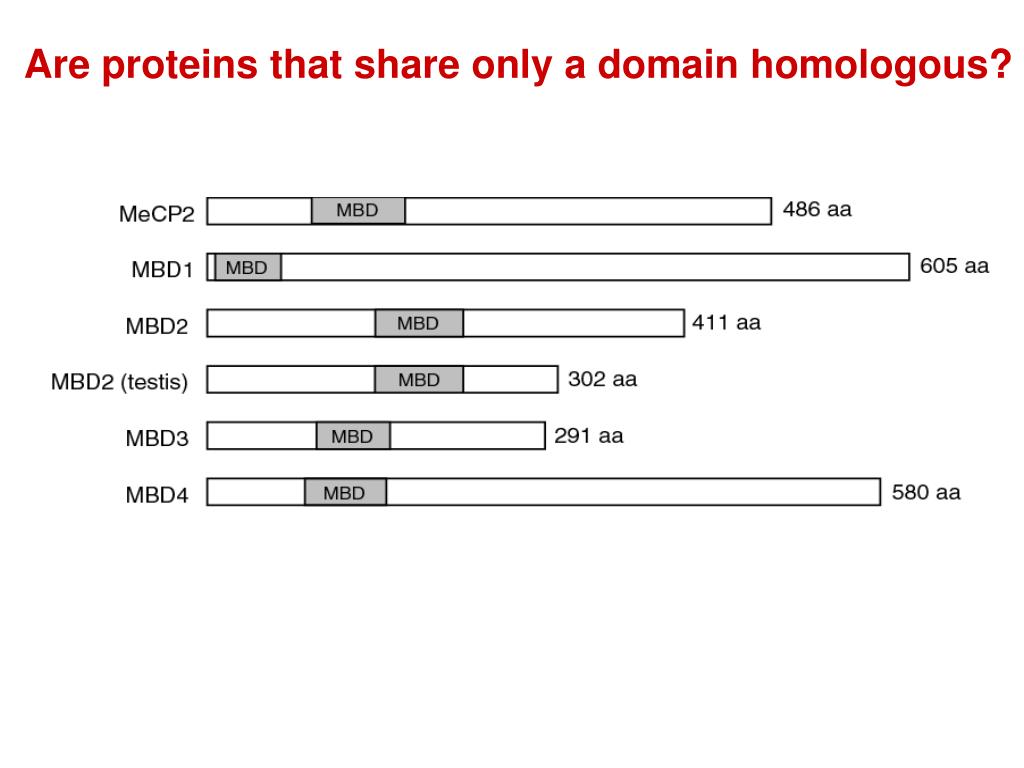 Are proteins that share only a domain homologous?

MeCP2 MBD 486 aa

MBD1 MBD 605 aa

MBD2 MBD 411 aa

MBD2 (testis) MBD 302 aa

MBD3 MBD 291 aa

MBD4 MBD 580 aa